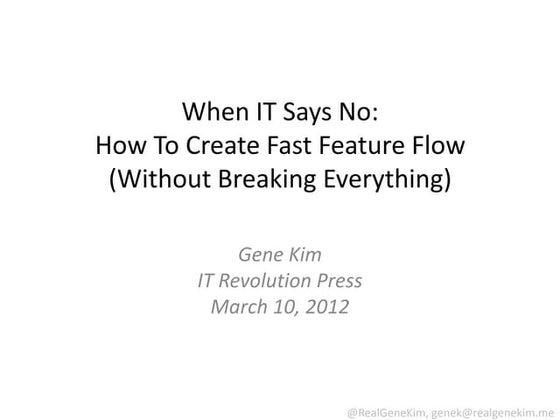 When IT Says No:
How To Create Fast Feature Flow
(Without Breaking Everything)

Gene Kim
IT Revolution Press
March 10, 2012

@RealGeneKim, genek@realgenekim.me